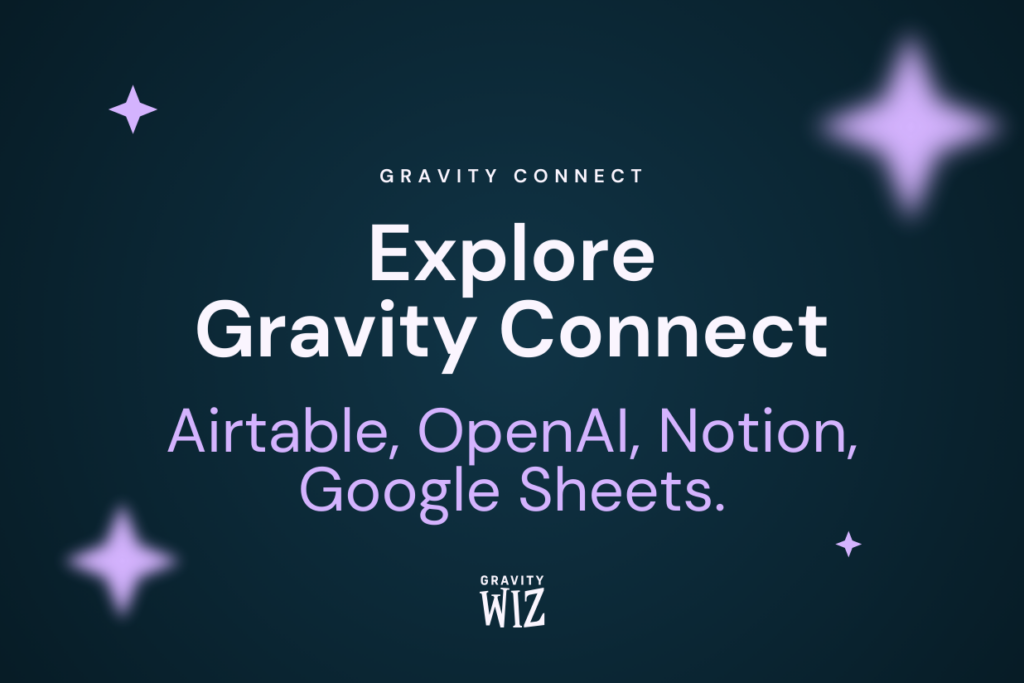 GRAVITY CONNECT

Explore Gravity Connect

Airtable, OpenAI, Notion, Google Sheets.

GRAVITY WIZ